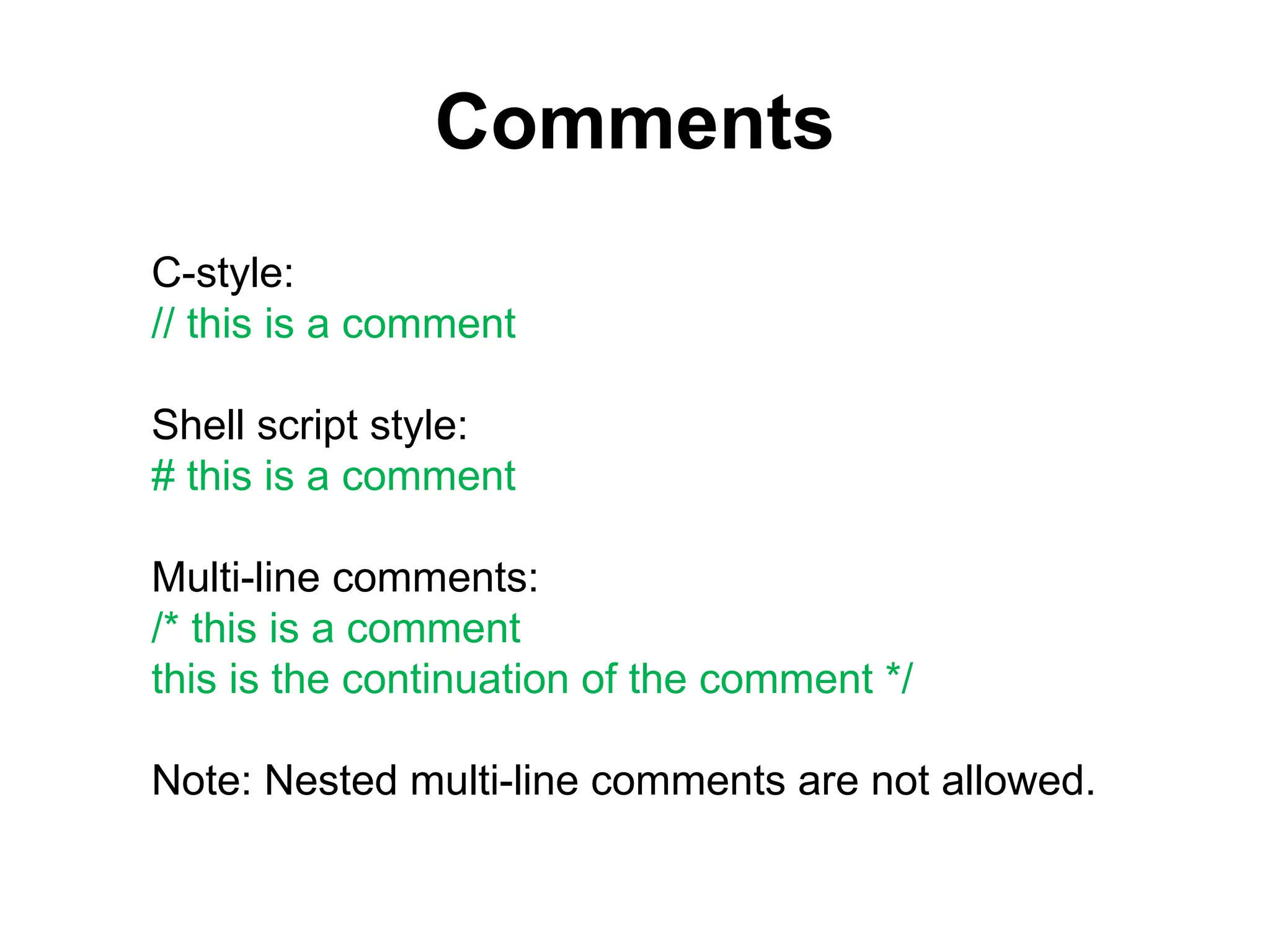 Comments

C-style:
// this is a comment

Shell script style:
# this is a comment

Multi-line comments:
/* this is a comment
this is the continuation of the comment */

Note: Nested multi-line comments are not allowed.